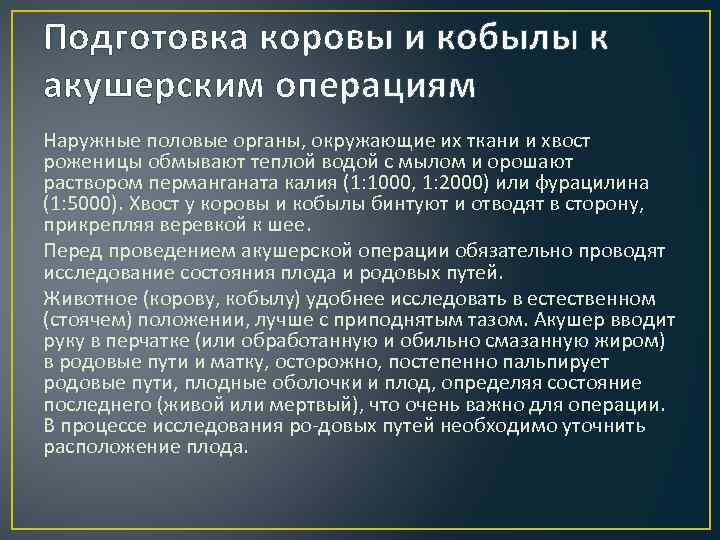 Подготовка коровы и кобылы к акушерским операциям

Наружные половые органы, окружающие их ткани и хвост роженицы обмывают теплой водой с мылом и орошают раствором перманганата калия (1:1000, 1:2000) или фурацилина (1:5000). Хвост у коровы и кобылы бинтуют и отводят в сторону, прикрепляя веревкой к шее.

Перед проведением акушерской операции обязательно проводят исследование состояния плода и родовых путей.

Животное (корову, кобылу) удобнее исследовать в естественном (стоячем) положении, лучше с приподнятым тазом. Акушер вводит руку в перчатке (или обработанную и обильно смазанную жиром) в родовые пути и матку, осторожно, постепенно пальпирует родовые пути, плодные оболочки и плод, определяя состояние последнего (живой или мертвый), что очень важно для операции. В процессе исследования ро-довых путей необходимо уточнить расположение плода.